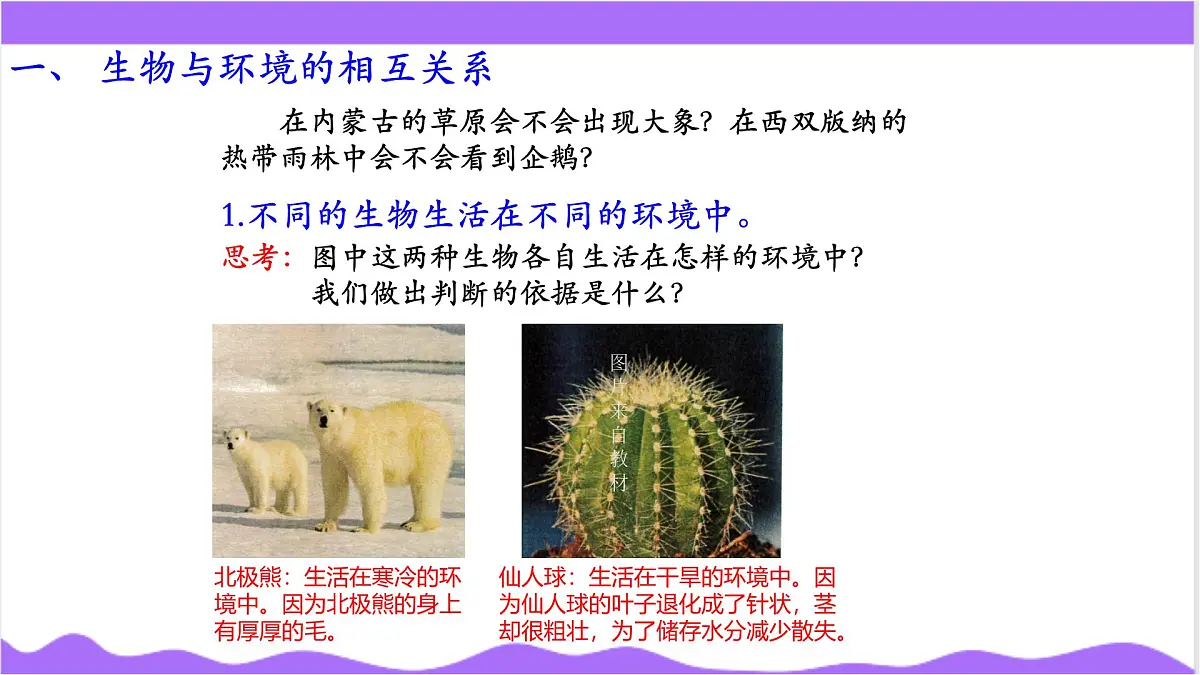 一、 生物与环境的相互关系

在内蒙古的草原会不会出现大象？在西双版纳的热带雨林中会不会看到企鹅？

1.不同的生物生活在不同的环境中。

思考：图中这两种生物各自生活在怎样的环境中？我们做出判断的依据是什么？

图片来自教材

北极熊：生活在寒冷的环境中。因为北极熊的身上有厚厚的毛。

仙人球：生活在干旱的环境中。因为仙人球的叶子退化成了针状，茎却很粗壮，为了储存水分减少散失。